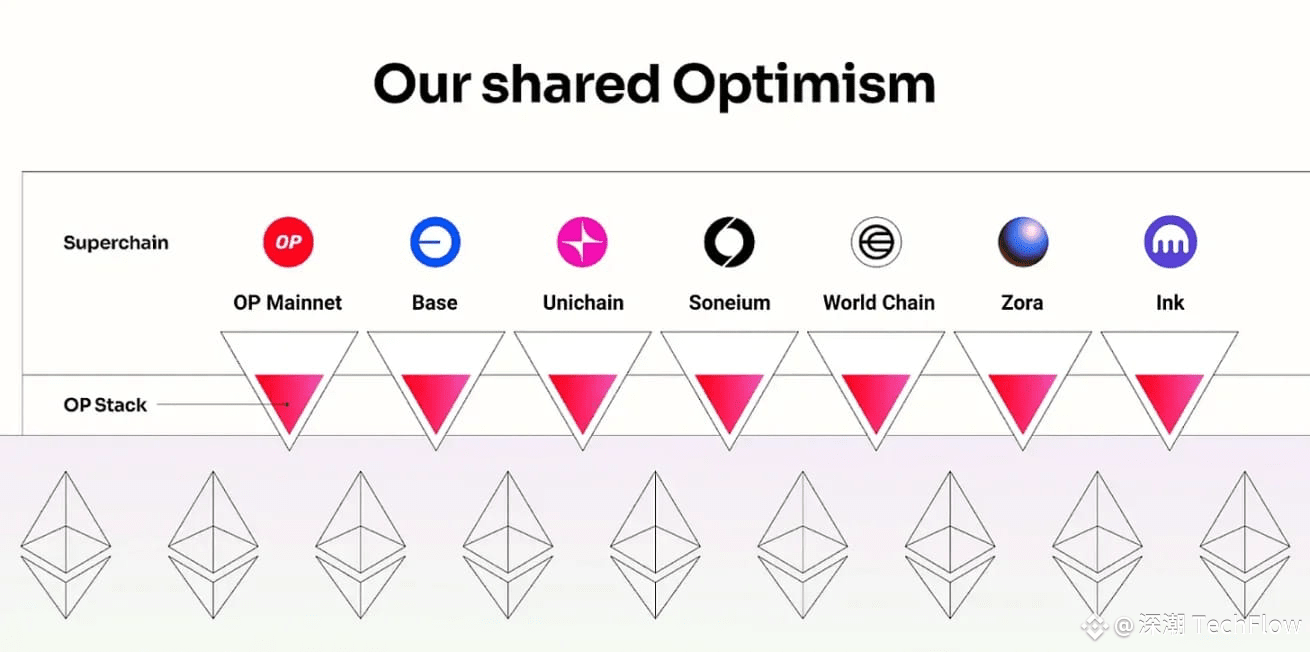 Our shared Optimism

Superchain

OP

OP Mainnet

Base

Unichain

Soneium

World Chain

Zora

Ink

OP Stack

@深潮 TechFlow